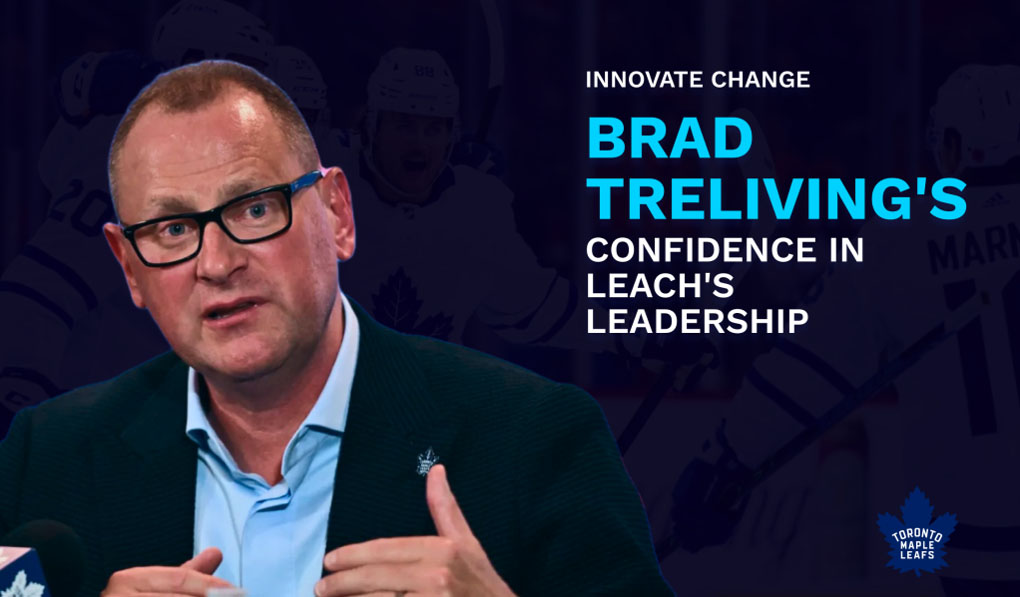 INNOVATE CHANGE

BRAD TRELIVING'S CONFIDENCE IN LEACH'S LEADERSHIP

TORONTO MAPLE LEAFS